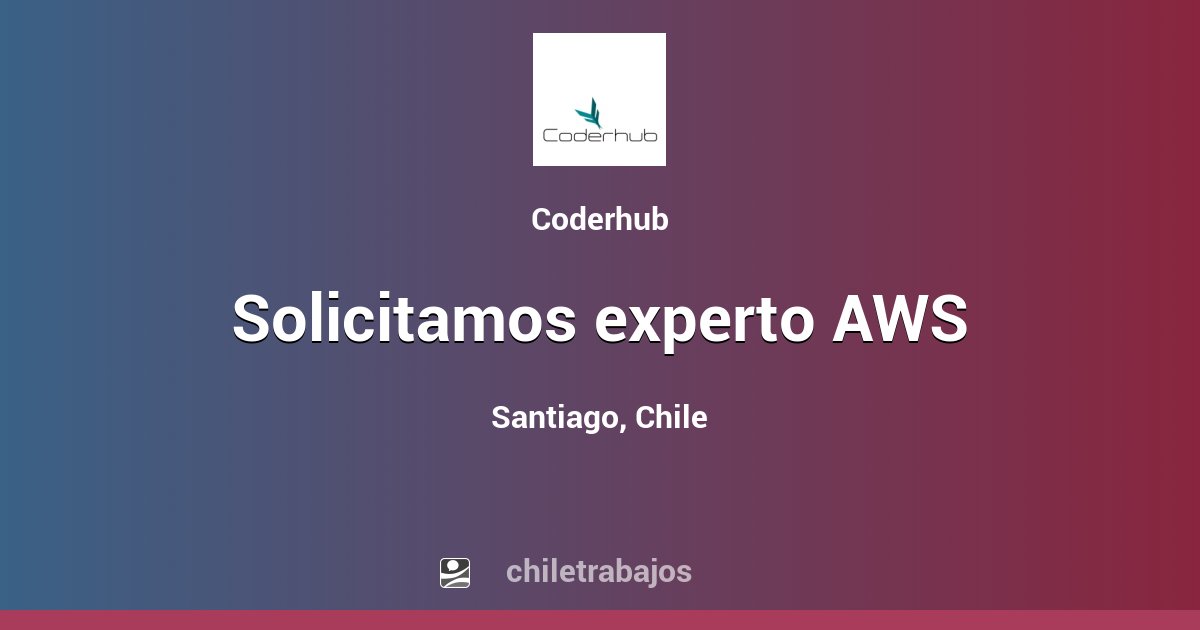 Coderhub

Coderhub

Solicitamos experto AWS

Santiago, Chile

chiletrabajos